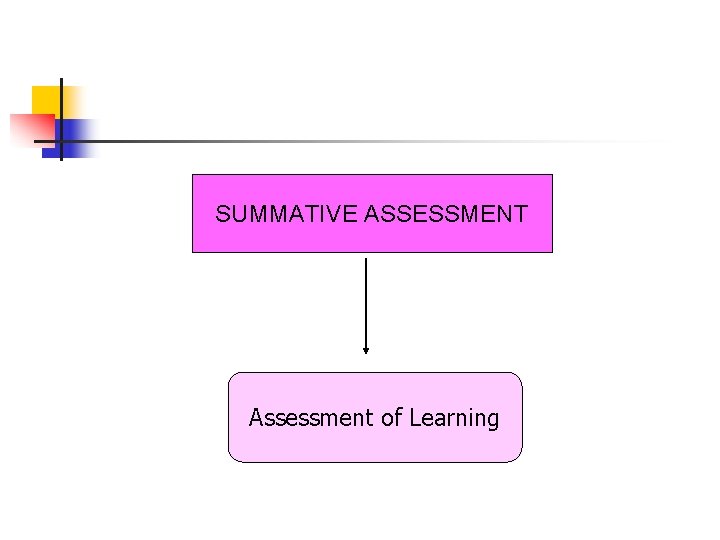 SUMMATIVE ASSESSMENT

Assessment of Learning